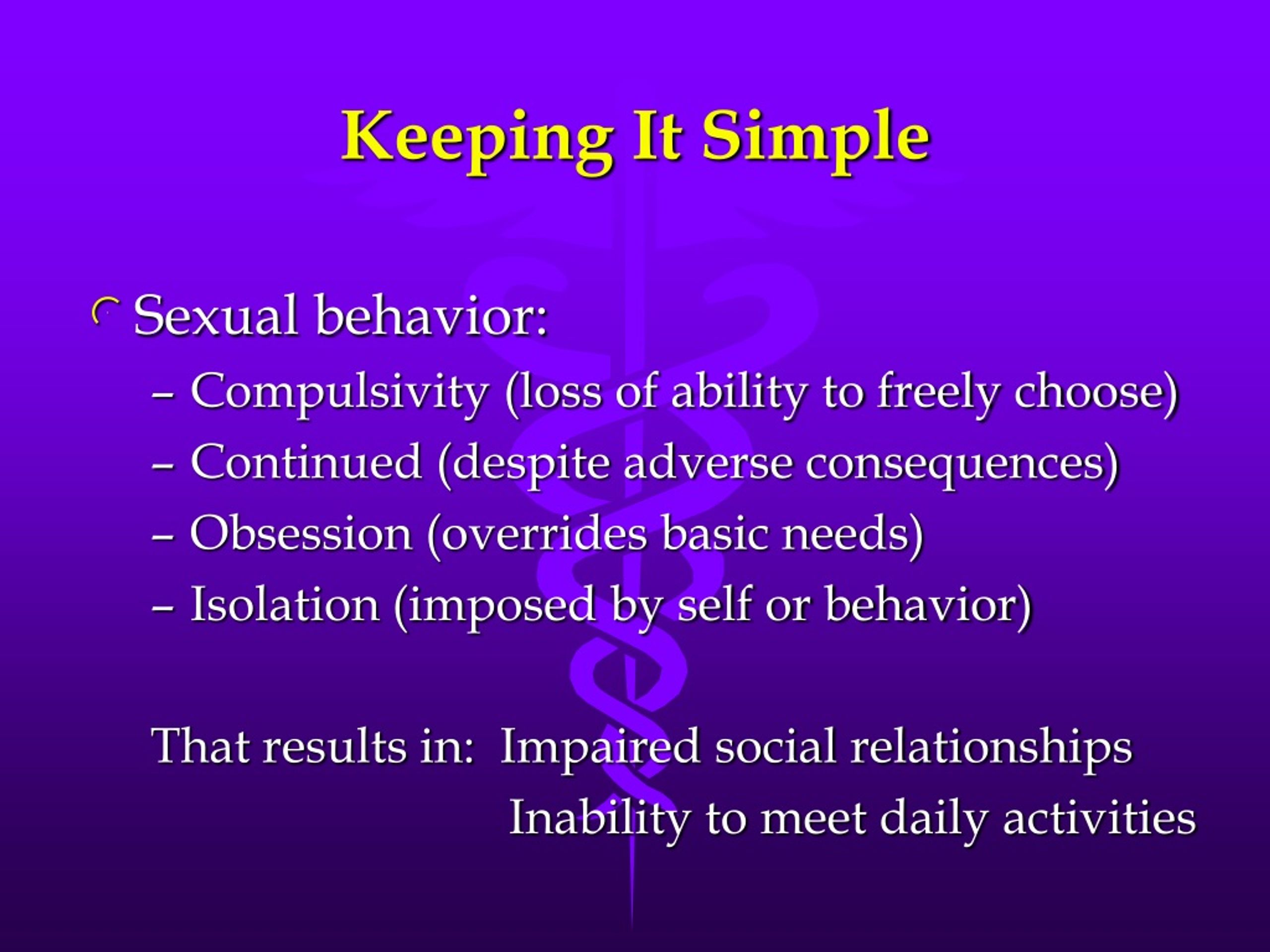 Keeping It Simple

Sexual behavior:
– Compulsivity (loss of ability to freely choose)
– Continued (despite adverse consequences)
– Obsession (overrides basic needs)
– Isolation (imposed by self or behavior)

That results in: Impaired social relationships
Inability to meet daily activities